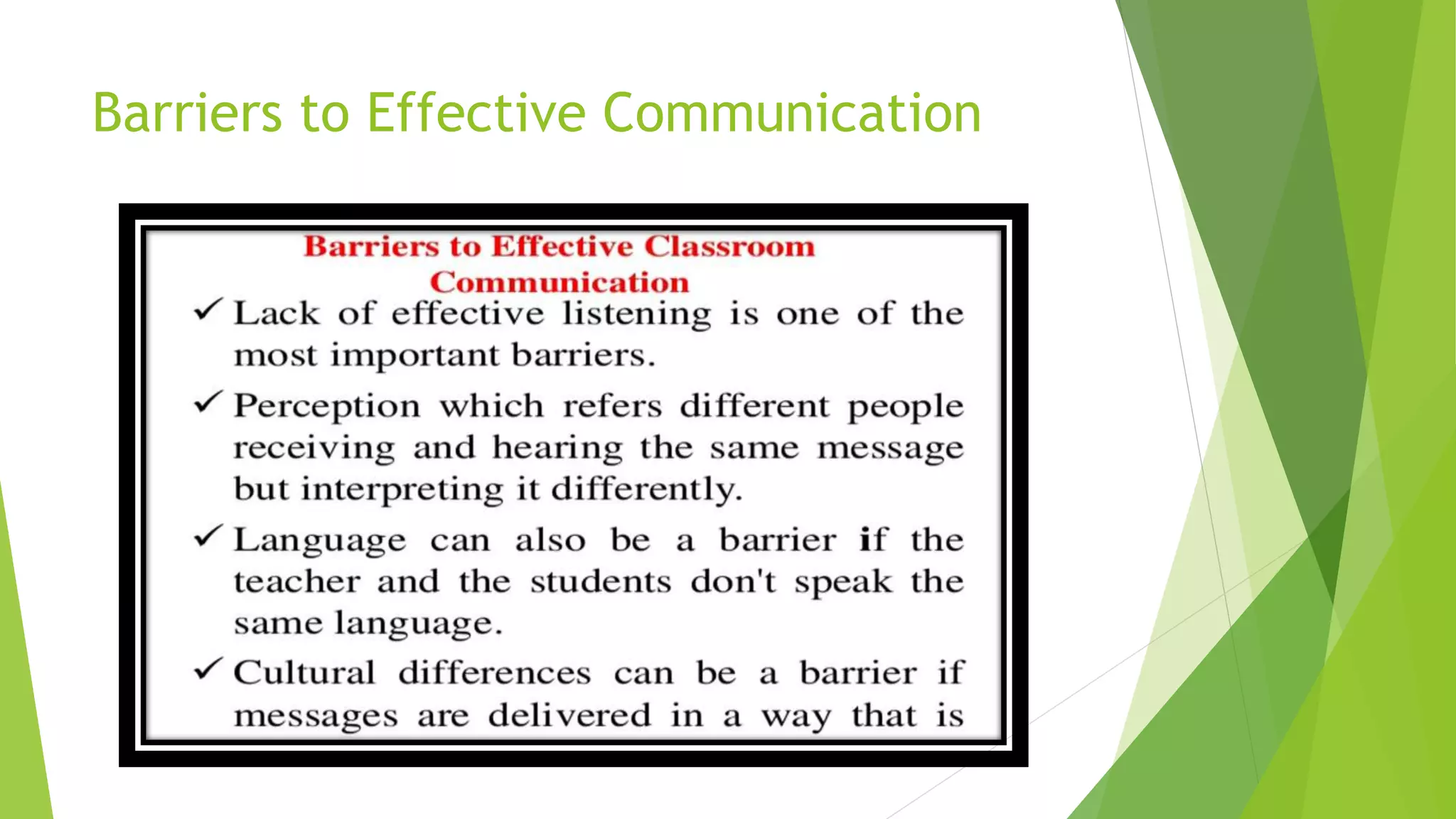 Barriers to Effective Communication

Barriers to Effective Classroom Communication

✓ Lack of effective listening is one of the most important barriers.

✓ Perception which refers different people receiving and hearing the same message but interpreting it differently.

✓ Language can also be a barrier if the teacher and the students don't speak the same language.

✓ Cultural differences can be a barrier if messages are delivered in a way that is